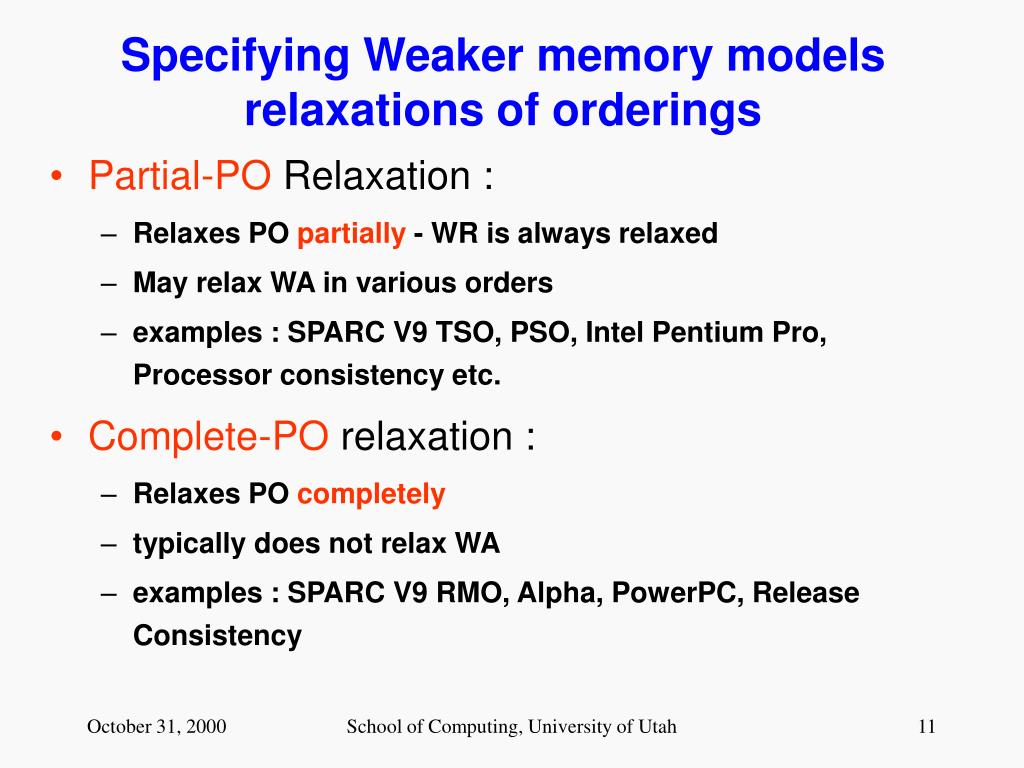 Specifying Weaker memory models relaxations of orderings

• Partial-PO Relaxation :
– Relaxes PO partially - WR is always relaxed
– May relax WA in various orders
– examples : SPARC V9 TSO, PSO, Intel Pentium Pro, Processor consistency etc.

• Complete-PO relaxation :
– Relaxes PO completely
– typically does not relax WA
– examples : SPARC V9 RMO, Alpha, PowerPC, Release Consistency

October 31, 2000
School of Computing, University of Utah
11